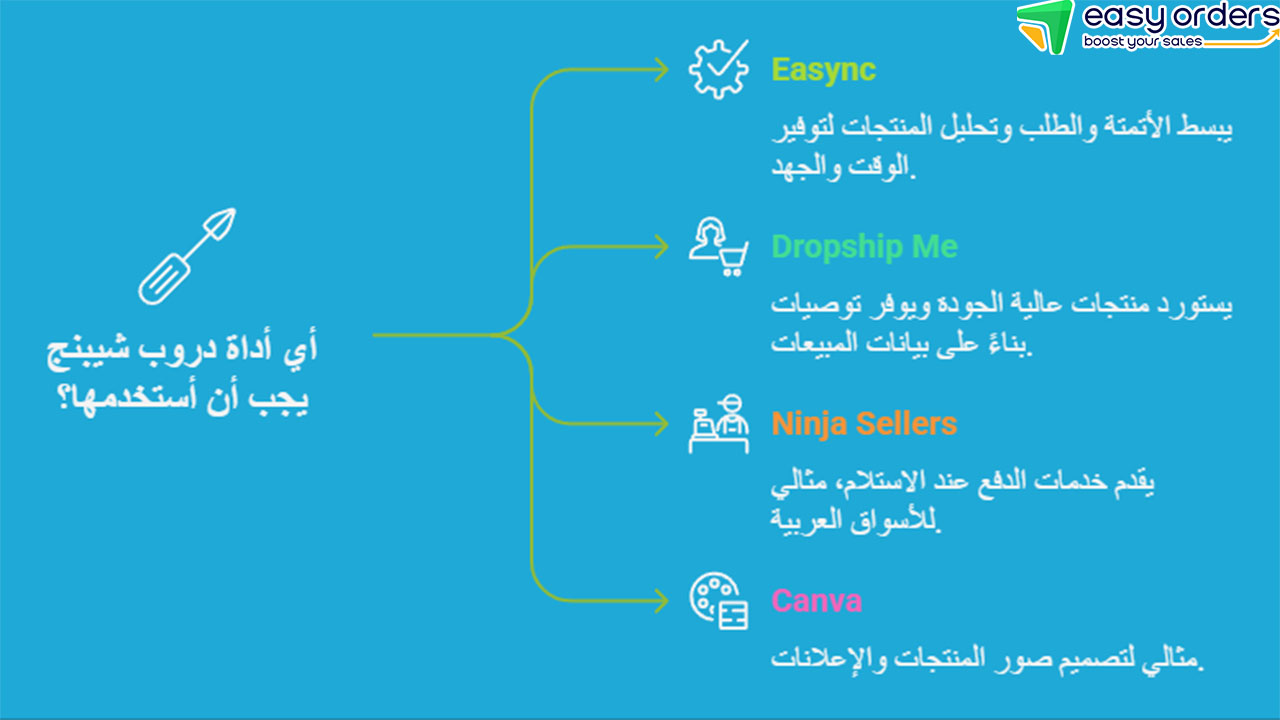 easy orders
boost your sales

أي أداة دروب شيبنج يجب أن أستخدمها؟

Easync
يبسط الأتمتة والطلب وتحليل المنتجات لتوفير الوقت والجهد.

Dropship Me
يستورد منتجات عالية الجودة ويوفر توصيات بناءً على بيانات المبيعات.

Ninja Sellers
يقدم خدمات الدفع عند الاستلام، مثالي للأسواق العربية.

Canva
مثالي لتصميم صور المنتجات والإعلانات.